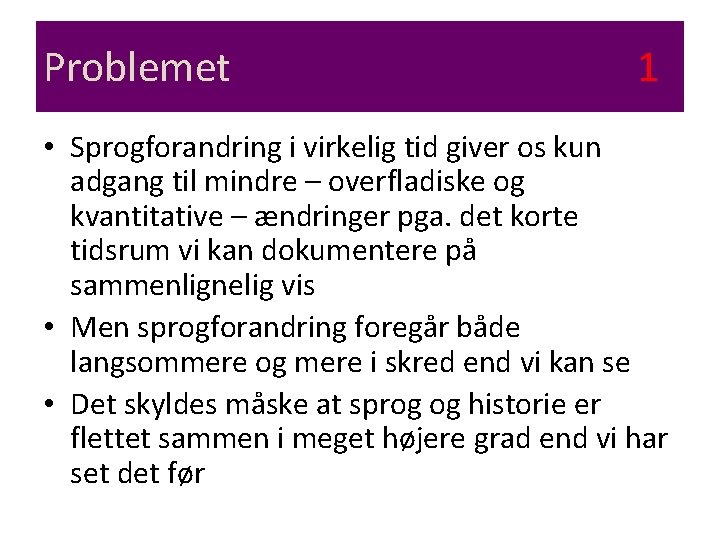 Problemet 1

• Sprogforandring i virkelig tid giver os kun adgang til mindre – overfladiske og kvantitative – ændringer pga. det korte tidsrum vi kan dokumentere på sammenlignelig vis

• Men sprogforandring foregår både langsommere og mere i skred end vi kan se

• Det skyldes måske at sprog og historie er flettet sammen i meget højere grad end vi har set det før